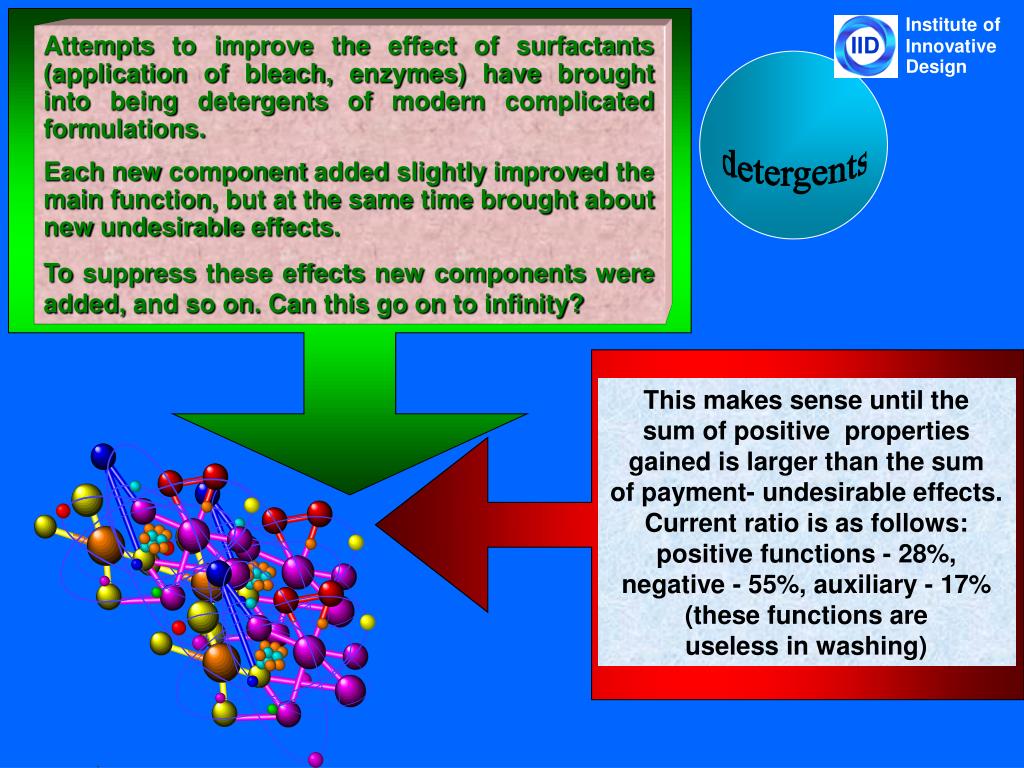 Attempts to improve the effect of surfactants (application of bleach, enzymes) have brought into being detergents of modern complicated formulations.

Each new component added slightly improved the main function, but at the same time brought about new undesirable effects.

To suppress these effects new components were added, and so on. Can this go on to infinity?

IID Institute of Innovative Design

detergents

This makes sense until the sum of positive properties gained is larger than the sum of payment- undesirable effects. Current ratio is as follows: positive functions - 28%, negative - 55%, auxiliary - 17% (these functions are useless in washing)